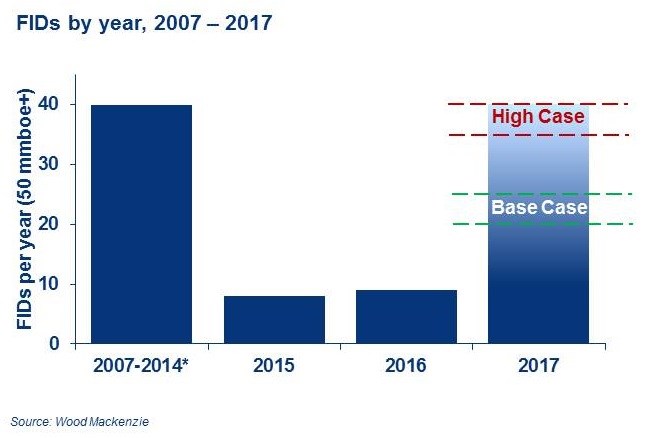 FIDs by year, 2007 – 2017

FIDs per year (50 mmboe+)

40
30
20
10
0

High Case

Base Case

2007-2014*
2015
2016
2017

Source: Wood Mackenzie